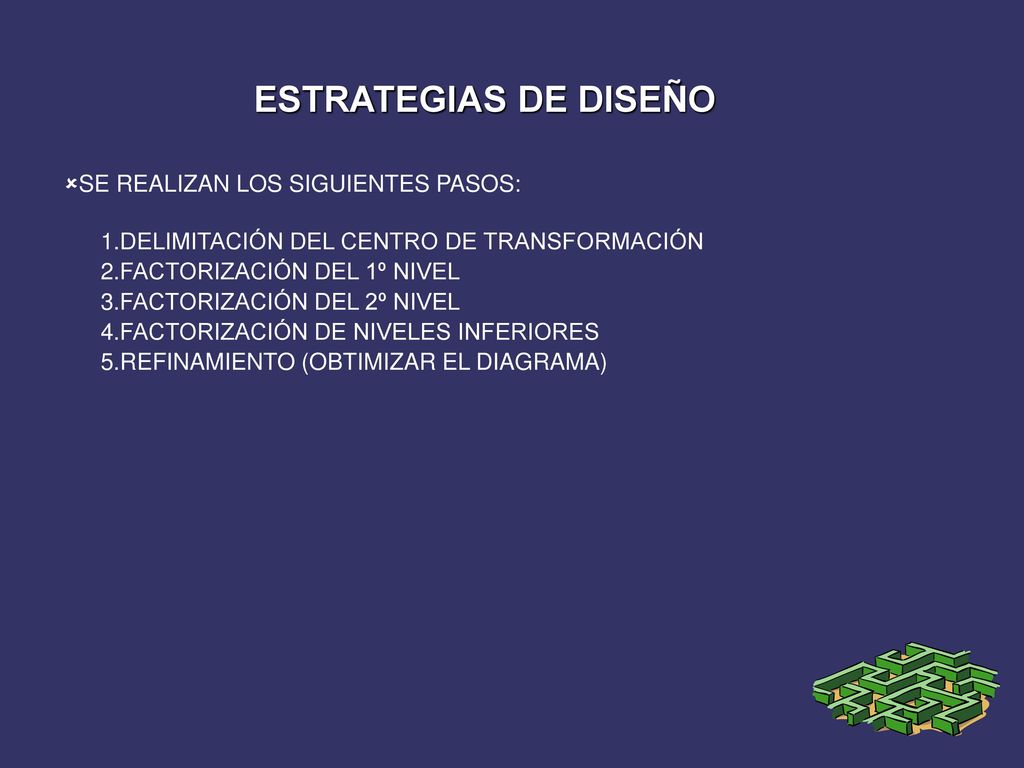 ESTRATEGIAS DE DISEÑO

SE REALIZAN LOS SIGUIENTES PASOS:

1.DELIMITACIÓN DEL CENTRO DE TRANSFORMACIÓN
2.FACTORIZACIÓN DEL 1º NIVEL
3.FACTORIZACIÓN DEL 2º NIVEL
4.FACTORIZACIÓN DE NIVELES INFERIORES
5.REFINAMIENTO (OBTIMIZAR EL DIAGRAMA)